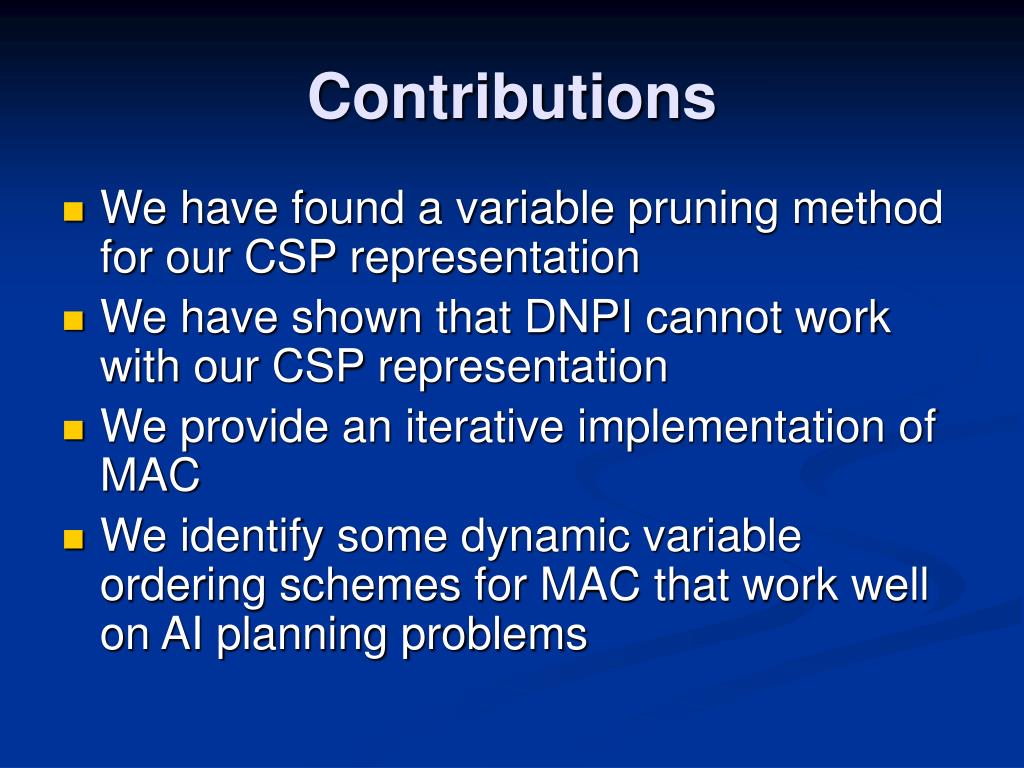 Contributions

- We have found a variable pruning method for our CSP representation
- We have shown that DNPI cannot work with our CSP representation
- We provide an iterative implementation of MAC
- We identify some dynamic variable ordering schemes for MAC that work well on AI planning problems